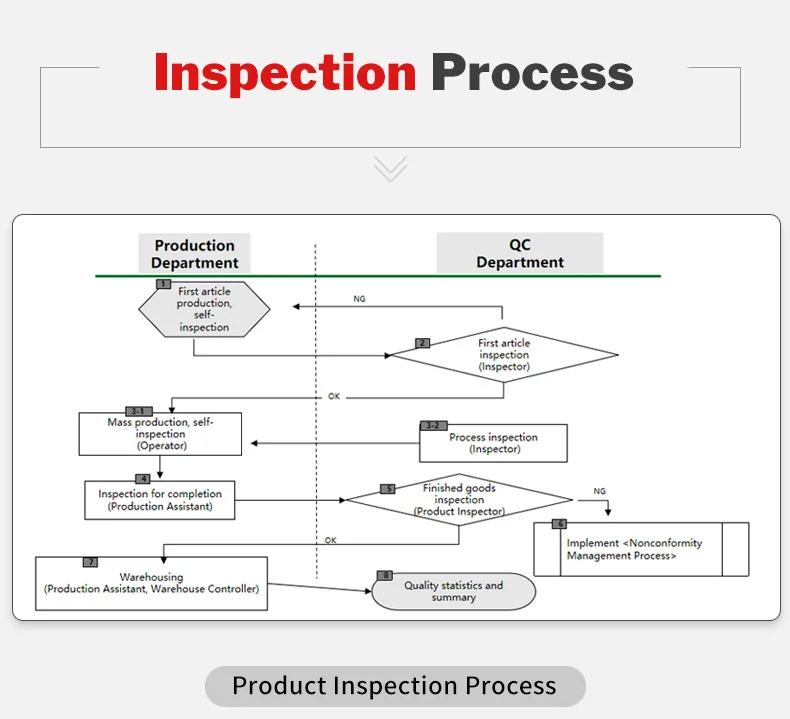 Inspection Process

Production Department

QC Department

1
First article production, self-inspection

NG

2
First article inspection (Inspector)

OK

3-1
Mass production, self-inspection (Operator)

3-2
Process inspection (Inspector)

4
Inspection for completion (Production Assistant)

5
Finished goods inspection (Product Inspector)

NG

6
Implement <Nonconformity Management Process>

OK

7
Warehousing (Production Assistant, Warehouse Controller)

8
Quality statistics and summary

Product Inspection Process